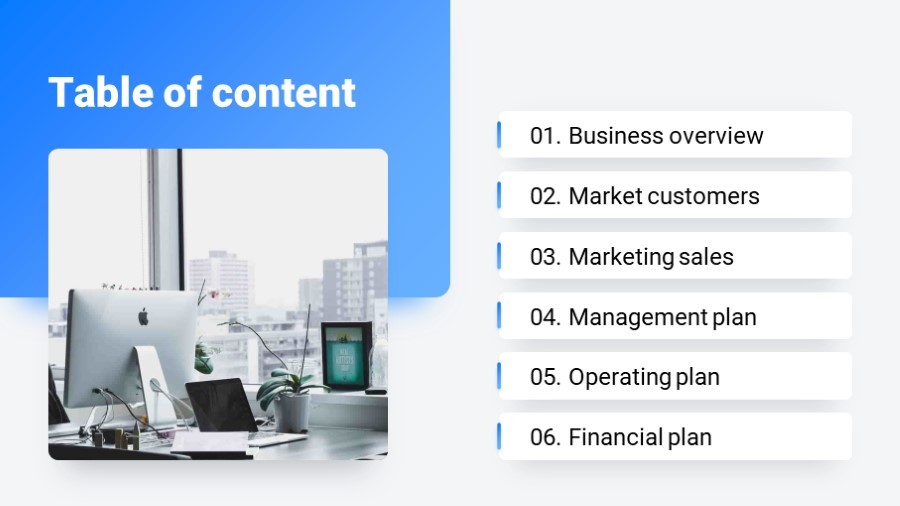 Table of content

01. Business overview

02. Market customers

03. Marketing sales

04. Management plan

05. Operating plan

06. Financial plan